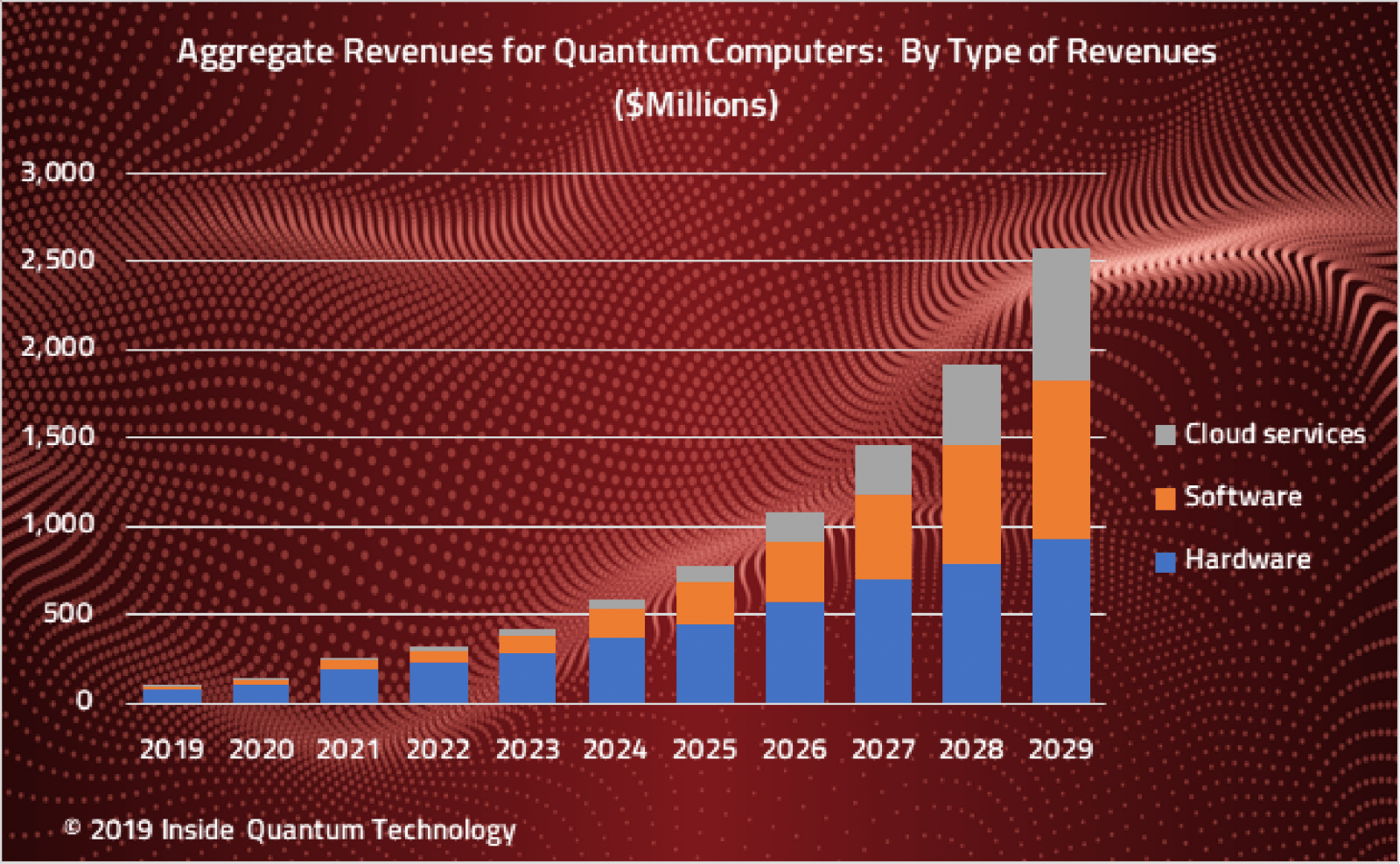 Aggregate Revenues for Quantum Computers: By Type of Revenues ($Millions)

3,000
2,500
2,000
1,500
1,000
500
0

2019 2020 2021 2022 2023 2024 2025 2026 2027 2028 2029

Cloud services
Software
Hardware

© 2019 Inside Quantum Technology